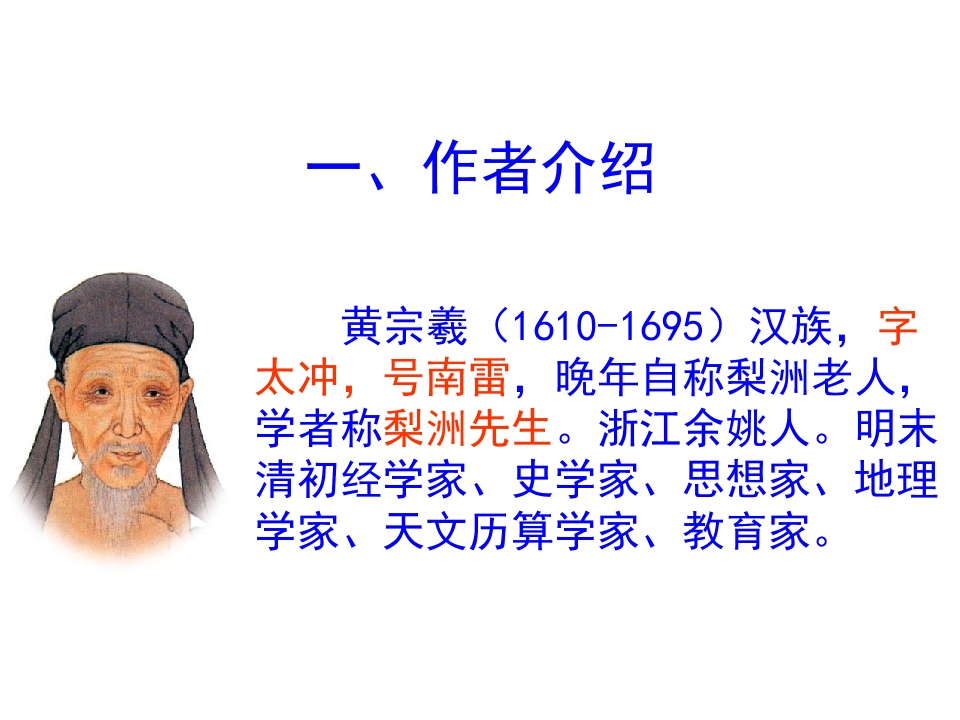 一、作者介绍

黄宗羲（1610-1695）汉族，字太冲，号南雷，晚年自称梨洲老人，学者称梨洲先生。浙江余姚人。明末清初经学家、史学家、思想家、地理学家、天文历算学家、教育家。